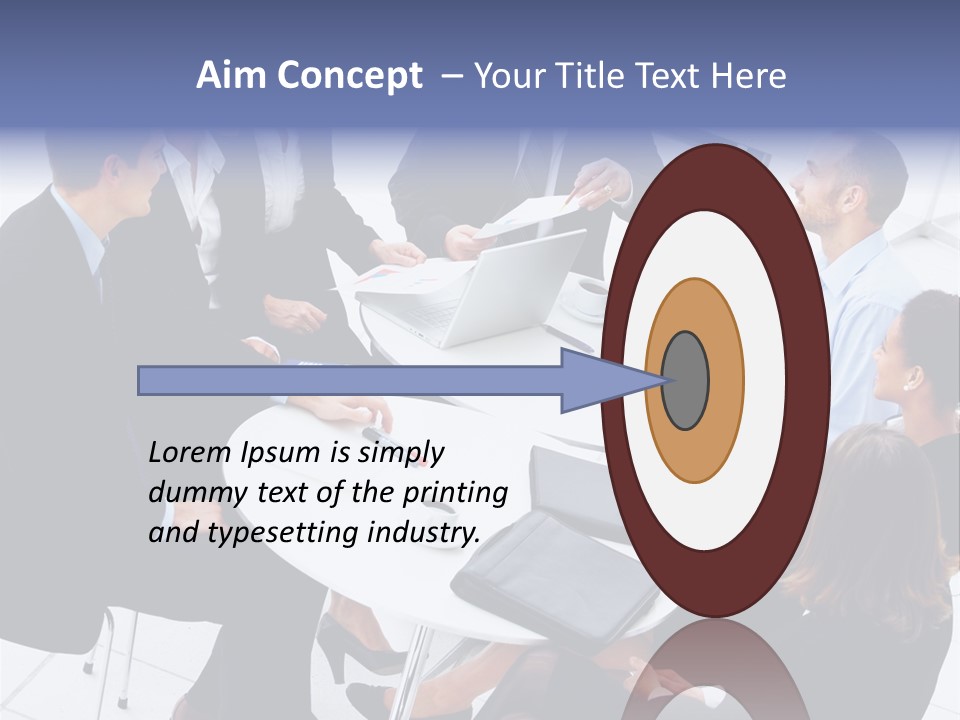 Aim Concept – Your Title Text Here

Lorem Ipsum is simply dummy text of the printing and typesetting industry.